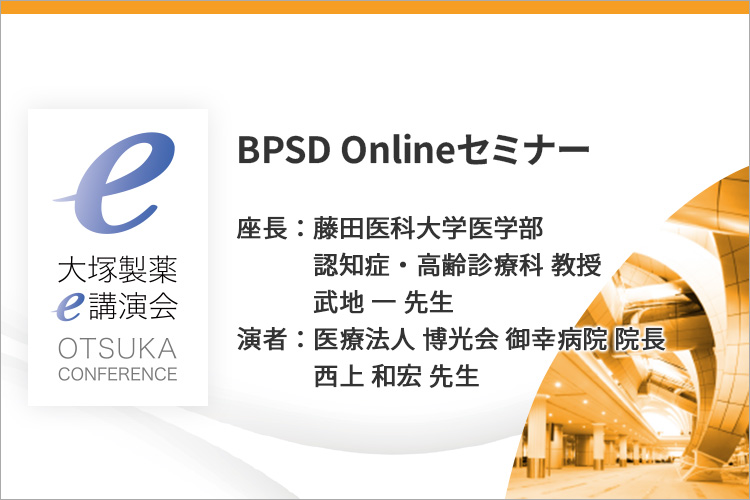 e
大塚製薬
e講演会
OTSUKA
CONFERENCE

BPSD Onlineセミナー

座長：藤田医科大学医学部
認知症・高齢診療科 教授
武地 一 先生
演者：医療法人 博光会 御幸病院 院長
西上 和宏 先生